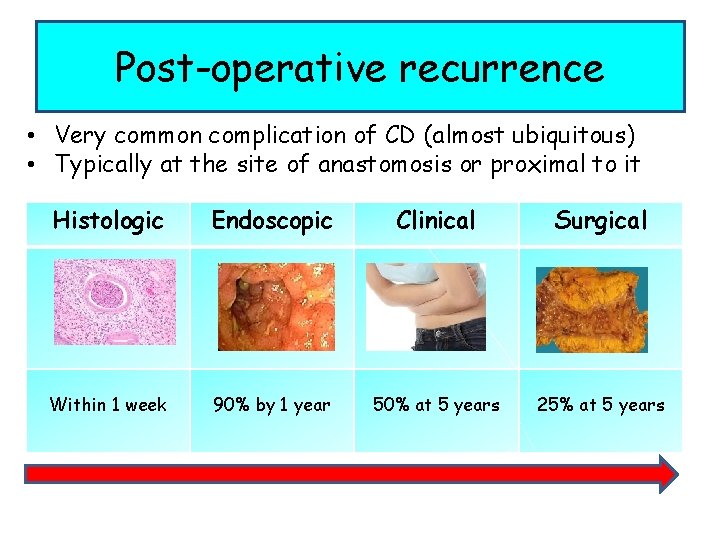 Post-operative recurrence

• Very common complication of CD (almost ubiquitous)
• Typically at the site of anastomosis or proximal to it

| Histologic | Endoscopic | Clinical | Surgical |
|---|---|---|---|
| | | | |
| Within 1 week | 90% by 1 year | 50% at 5 years | 25% at 5 years |